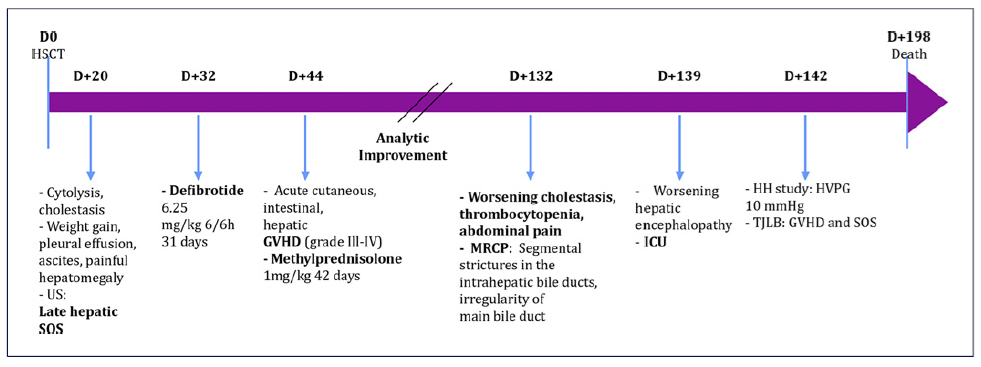 D0
HSCT

D+20

D+32

D+44

Analytic Improvement

D+132

D+139

D+142

D+198
Death

- Cytolysis, cholestasis
- Weight gain, pleural effusion, ascites, painful hepatomegaly
- US:
Late hepatic SOS

- Defibrotide
6.25 mg/kg 6/6h
31 days

- Acute cutaneous, intestinal, hepatic
GVHD (grade III-IV)
- Methylprednisolone
1mg/kg 42 days

- Worsening cholestasis, thrombocytopenia, abdominal pain
- MRCP: Segmental strictures in the intrahepatic bile ducts, irregularity of main bile duct

- Worsening hepatic encephalopathy
- ICU

- HH study: HVPG 10 mmHg
- TJLB: GVHD and SOS